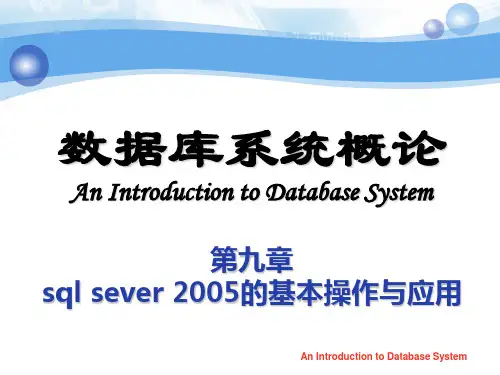 数据库系统概论

An Introduction to Database System

第九章
sql sever 2005的基本操作与应用

An Introduction to Database System